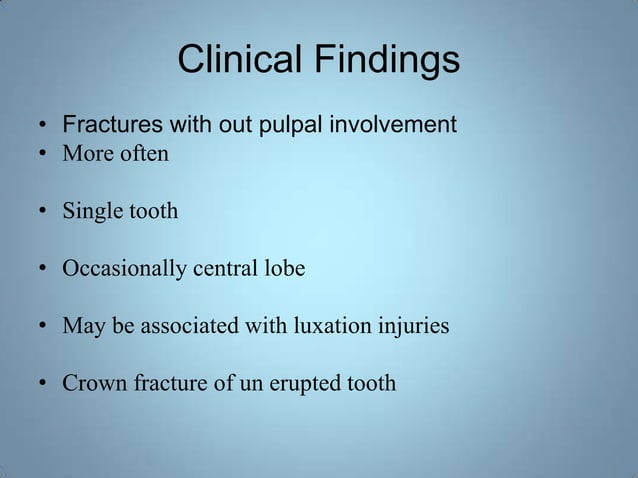 Clinical Findings

• Fractures with out pulpal involvement
• More often

• Single tooth

• Occasionally central lobe

• May be associated with luxation injuries

• Crown fracture of un erupted tooth